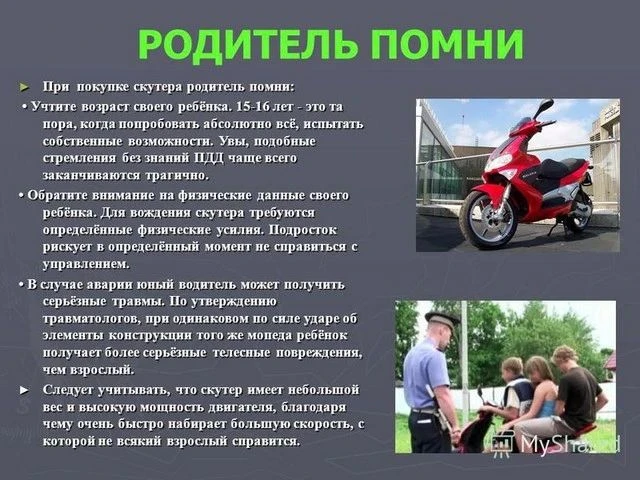 РОДИТЕЛЬ ПОМНИ

► При покупке скутера родитель помни:

• Учтите возраст своего ребёнка. 15-16 лет - это та пора, когда попробовать абсолютно всё, испытать собственные возможности. Увы, подобные стремления без знаний ПДД чаще всего заканчиваются трагично.

• Обратите внимание на физические данные своего ребёнка. Для вождения скутера требуются определённые физические усилия. Подросток рискует в определённый момент не справиться с управлением.

• В случае аварии юный водитель может получить серьёзные травмы. По утверждению травматологов, при одинаковом по силе ударе об элементы конструкции того же мопеда ребёнок получает более серьёзные телесные повреждения, чем взрослый.

► Следует учитывать, что скутер имеет небольшой вес и высокую мощность двигателя, благодаря чему очень быстро набирает большую скорость, с которой не всякий взрослый справится.

MyShared